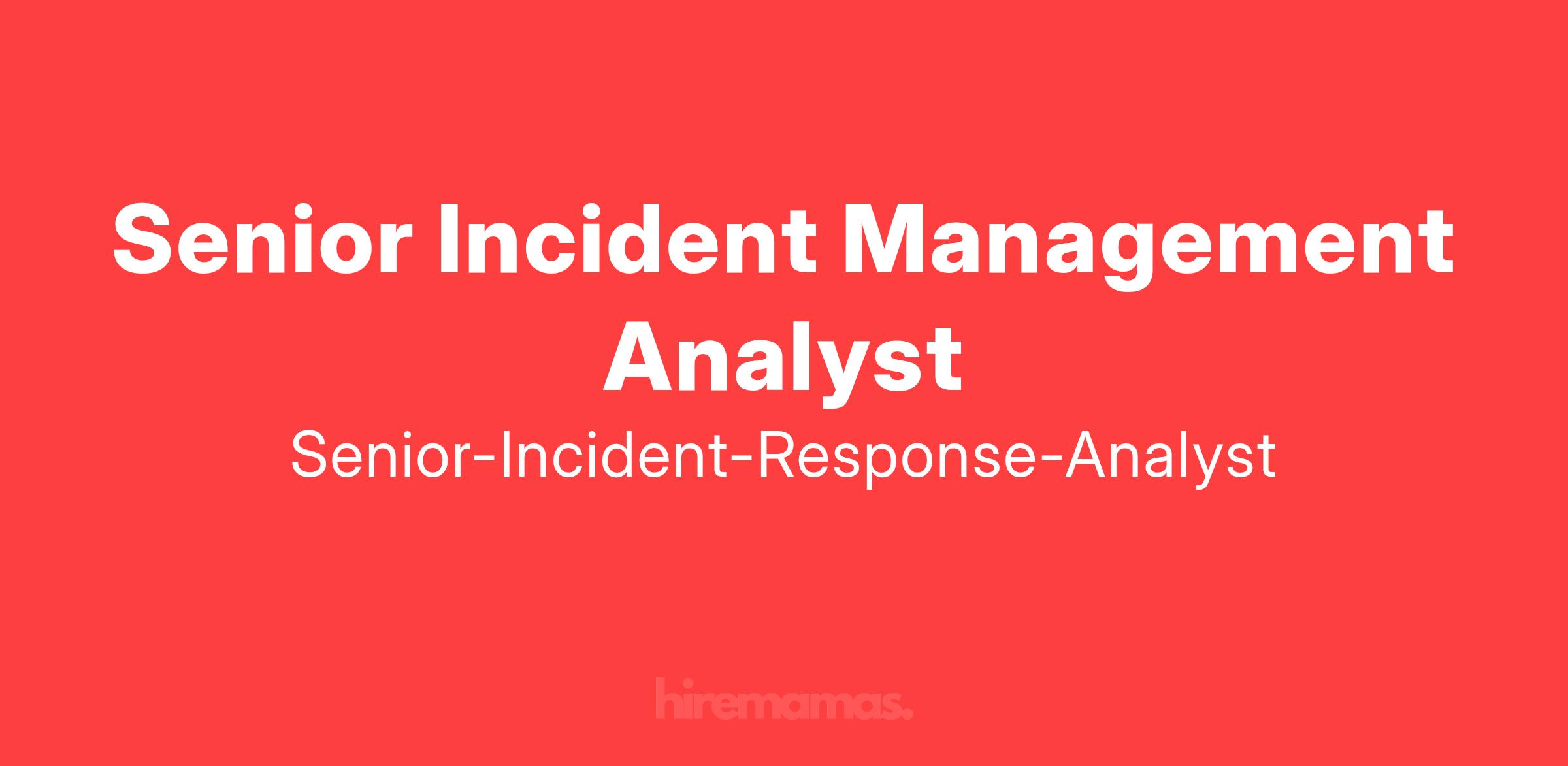 Senior Incident Management Analyst

Senior-Incident-Response-Analyst

hiremamas.